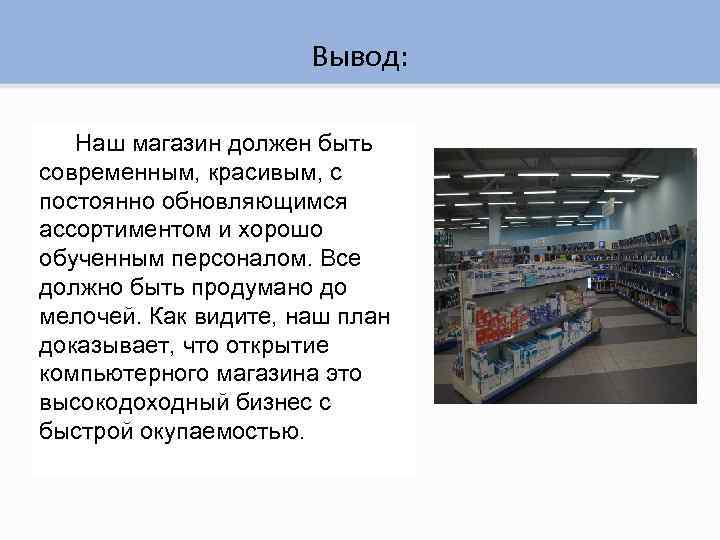 Вывод:

Наш магазин должен быть современным, красивым, с постоянно обновляющимся ассортиментом и хорошо обученным персоналом. Все должно быть продумано до мелочей. Как видите, наш план доказывает, что открытие компьютерного магазина это высокодоходный бизнес с быстрой окупаемостью.